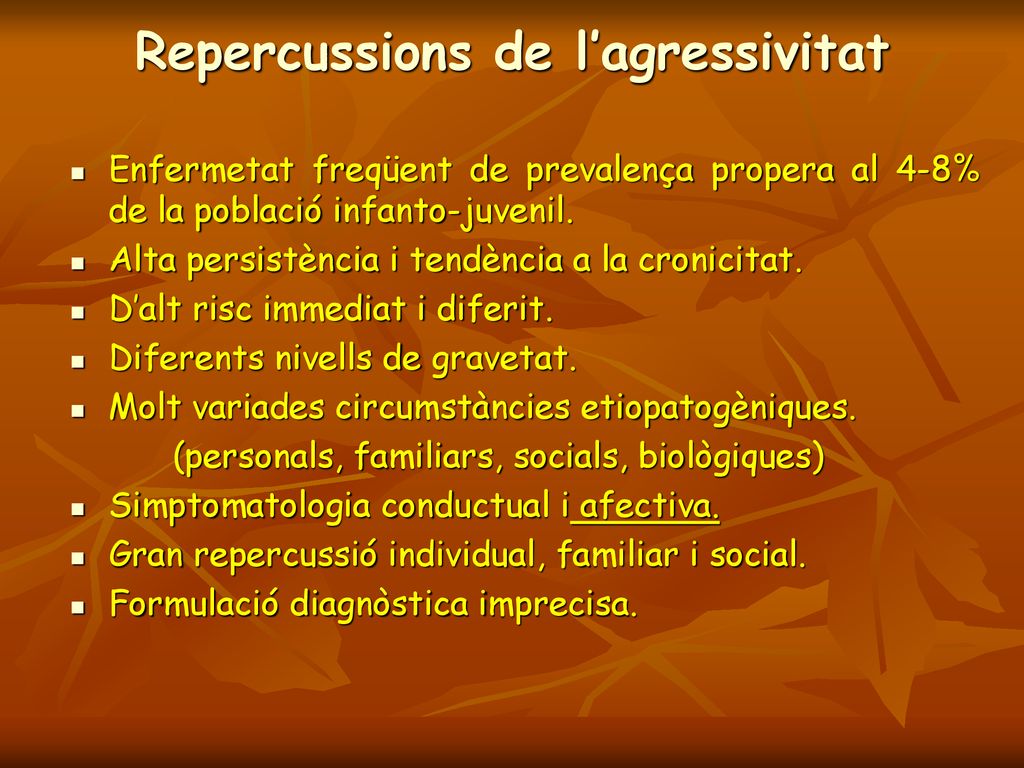 Repercussions de l’agressivitat

- Enfermetat freqüent de prevalença propera al 4-8% de la població infanto-juvenil.
- Alta persistència i tendència a la cronicitat.
- D’alt risc immediat i diferit.
- Diferents nivells de gravetat.
- Molt variades circumstàncies etiopatogèniques. (personals, familiars, socials, biològiques)
- Simptomatologia conductual i afectiva.
- Gran repercussió individual, familiar i social.
- Formulació diagnòstica imprecisa.